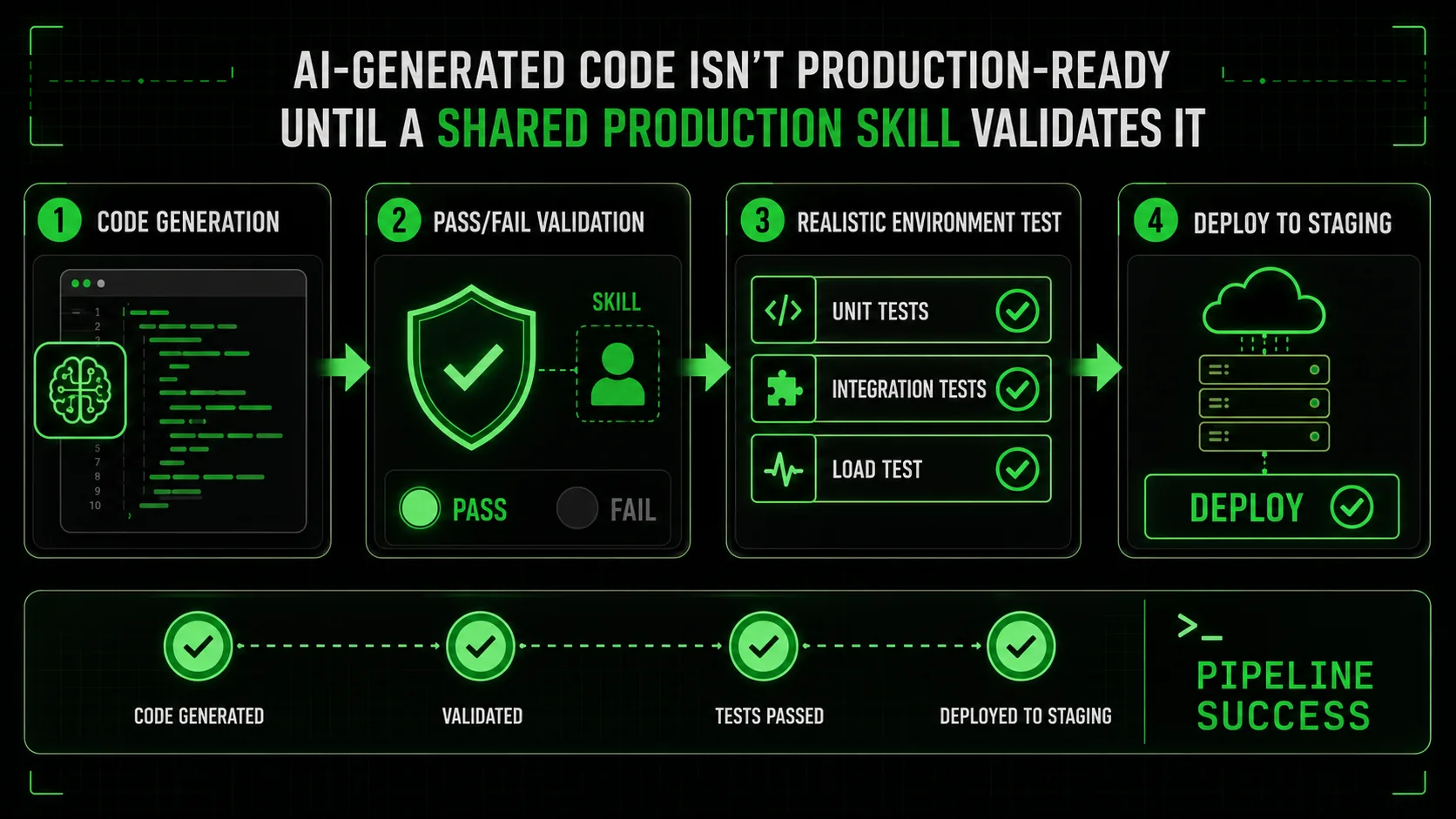 AI-GENERATED CODE ISN'T PRODUCTION-READY UNTIL A SHARED PRODUCTION SKILL VALIDATES IT

1 CODE GENERATION

1
2
3
5
7
8
9
10

2 PASS/FAIL VALIDATION

SKILL

PASS FAIL

3 REALISTIC ENVIRONMENT TEST

UNIT TESTS

INTEGRATION TESTS

LOAD TEST

4 DEPLOY TO STAGING

DEPLOY

CODE GENERATED

VALIDATED

TESTS PASSED

DEPLOYED TO STAGING

>_

PIPELINE SUCCESS